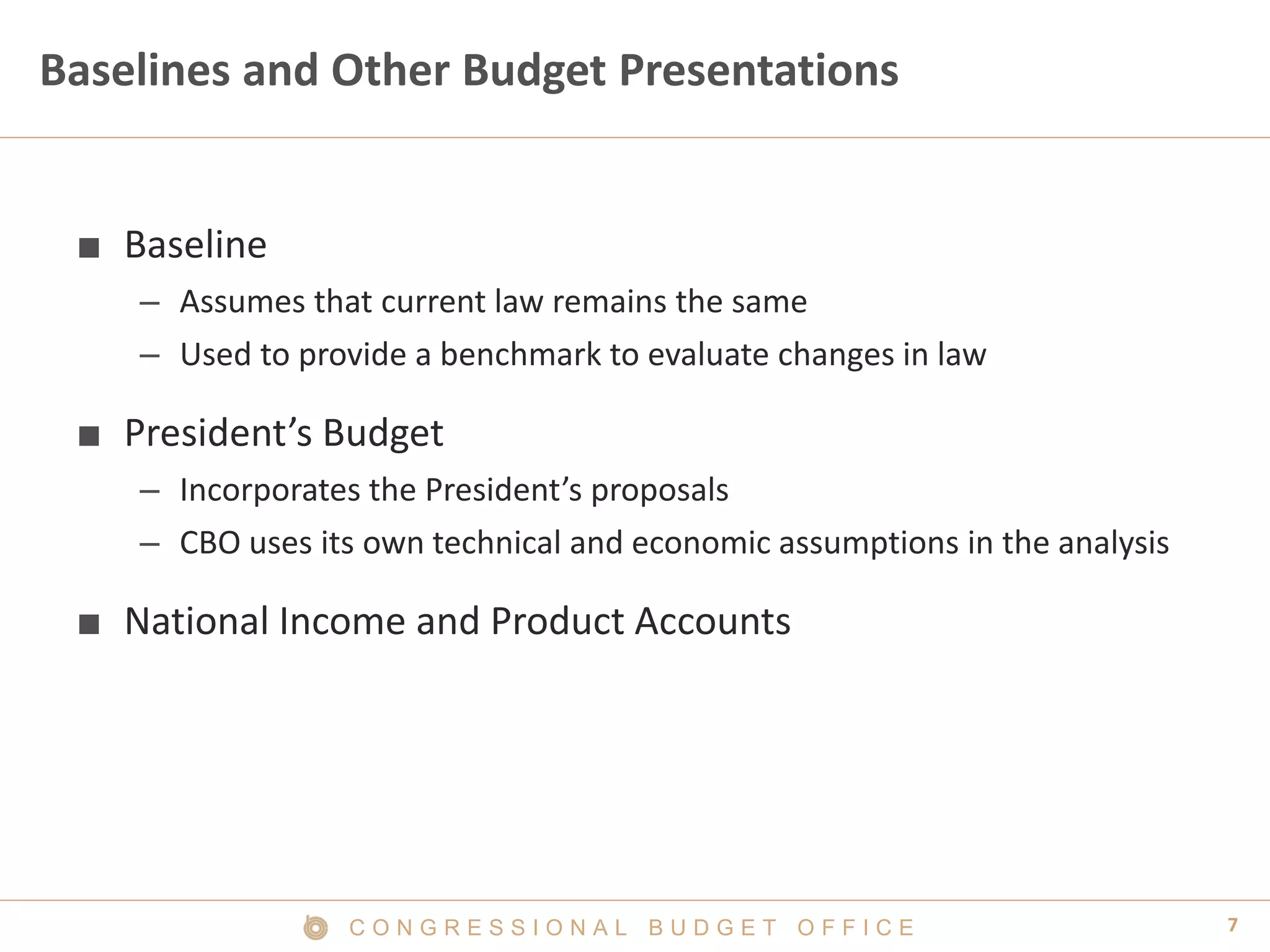 Baselines and Other Budget Presentations

■ Baseline

– Assumes that current law remains the same

– Used to provide a benchmark to evaluate changes in law

■ President’s Budget

– Incorporates the President’s proposals

– CBO uses its own technical and economic assumptions in the analysis

■ National Income and Product Accounts

CONGRESSIONAL BUDGET OFFICE

7